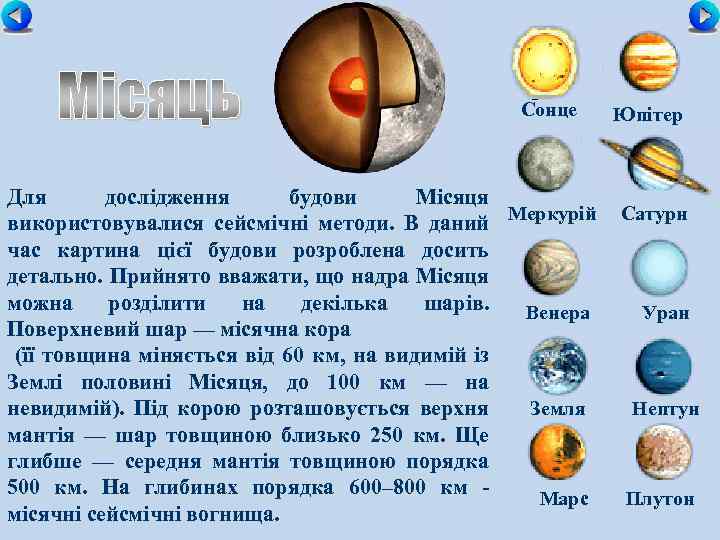 Місяць

Для дослідження будови Місяця використовувалися сейсмічні методи. В даний час картина цієї будови розроблена досить детально. Прийнято вважати, що надра Місяця можна розділити на декілька шарів. Поверхневий шар — місячна кора
(її товщина міняється від 60 км, на видимій із Землі половині Місяця, до 100 км — на невидимій). Під корою розташовується верхня мантія — шар товщиною близько 250 км. Ще глибше — середня мантія товщиною порядка 500 км. На глибинах порядка 600–800 км - місячні сейсмічні вогнища.

Сонце
Юпітер
Меркурій
Сатурн
Венера
Уран
Земля
Нептун
Марс
Плутон